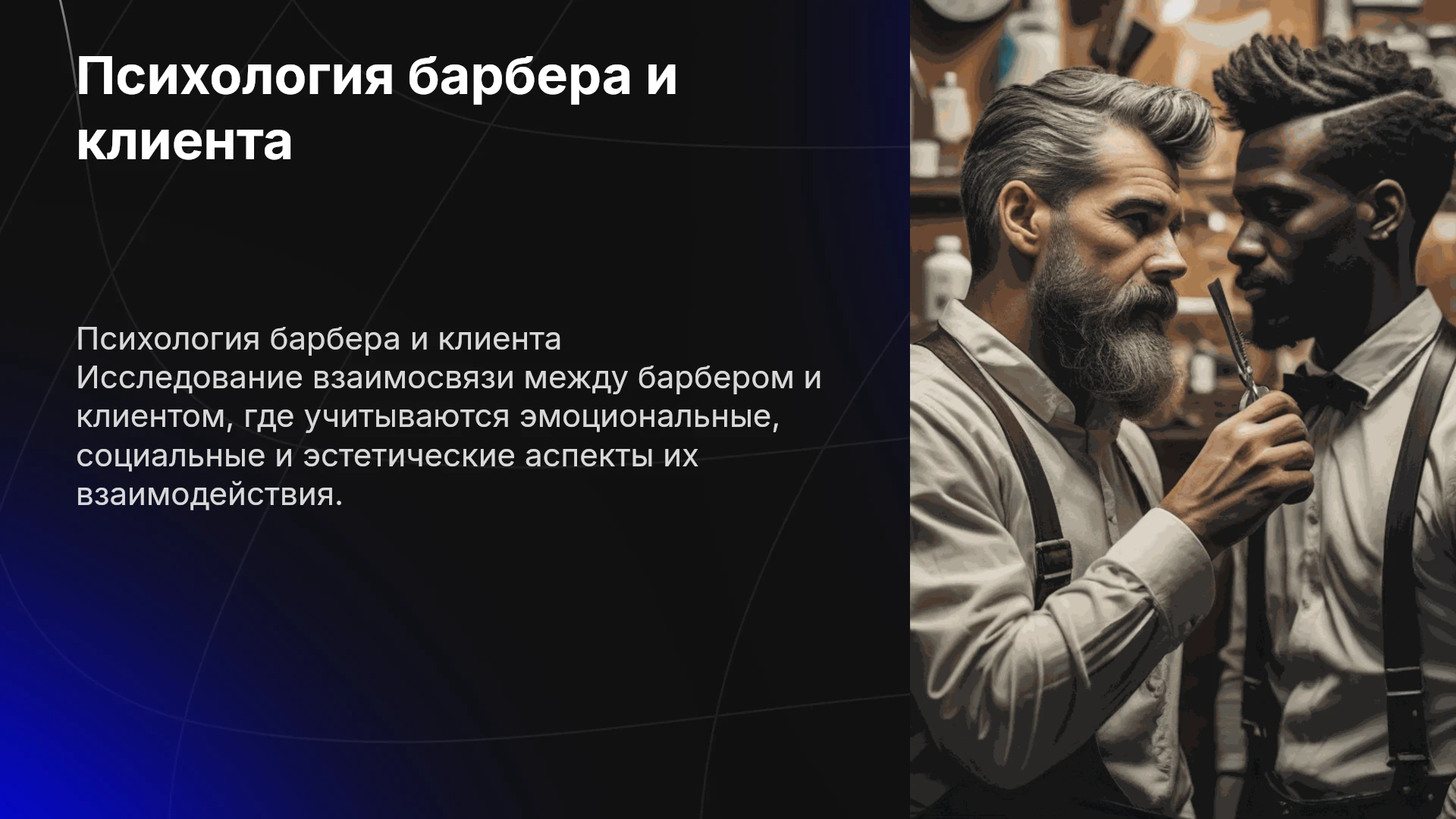 Психология барбера и клиента

Психология барбера и клиента
Исследование взаимосвязи между барбером и клиентом, где учитываются эмоциональные, социальные и эстетические аспекты их взаимодействия.